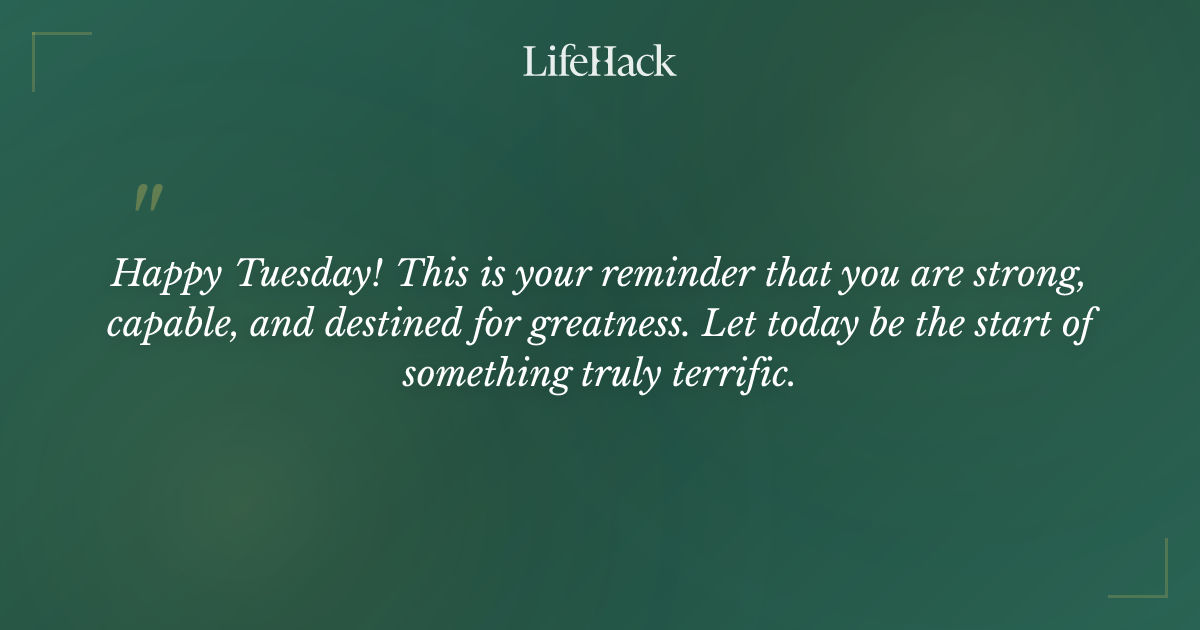 LifeHack

"

Happy Tuesday! This is your reminder that you are strong, capable, and destined for greatness. Let today be the start of something truly terrific.